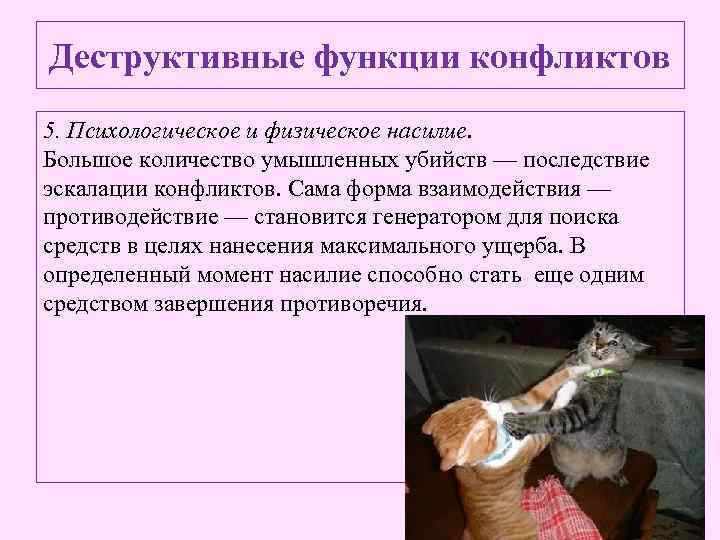 Деструктивные функции конфликтов

5. Психологическое и физическое насилие.
Большое количество умышленных убийств — последствие эскалации конфликтов. Сама форма взаимодействия — противодействие — становится генератором для поиска средств в целях нанесения максимального ущерба. В определенный момент насилие способно стать еще одним средством завершения противоречия.